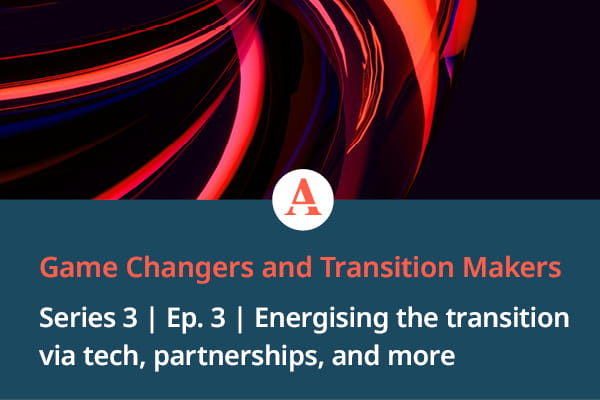 A

Game Changers and Transition Makers

Series 3 | Ep. 3 | Energising the transition via tech, partnerships, and more